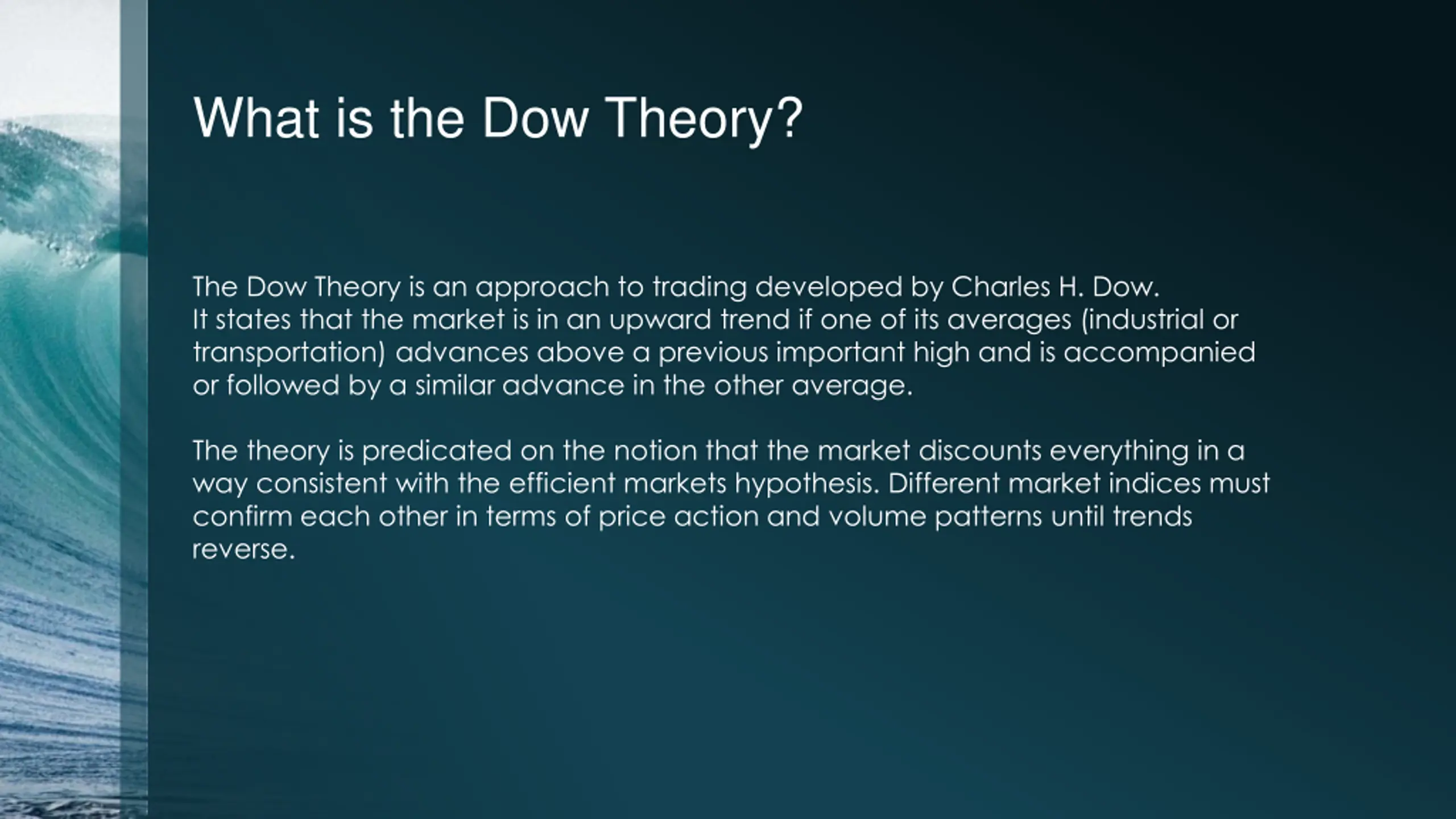 What is the Dow Theory?

The Dow Theory is an approach to trading developed by Charles H. Dow.
It states that the market is in an upward trend if one of its averages (industrial or transportation) advances above a previous important high and is accompanied or followed by a similar advance in the other average.

The theory is predicated on the notion that the market discounts everything in a way consistent with the efficient markets hypothesis. Different market indices must confirm each other in terms of price action and volume patterns until trends reverse.